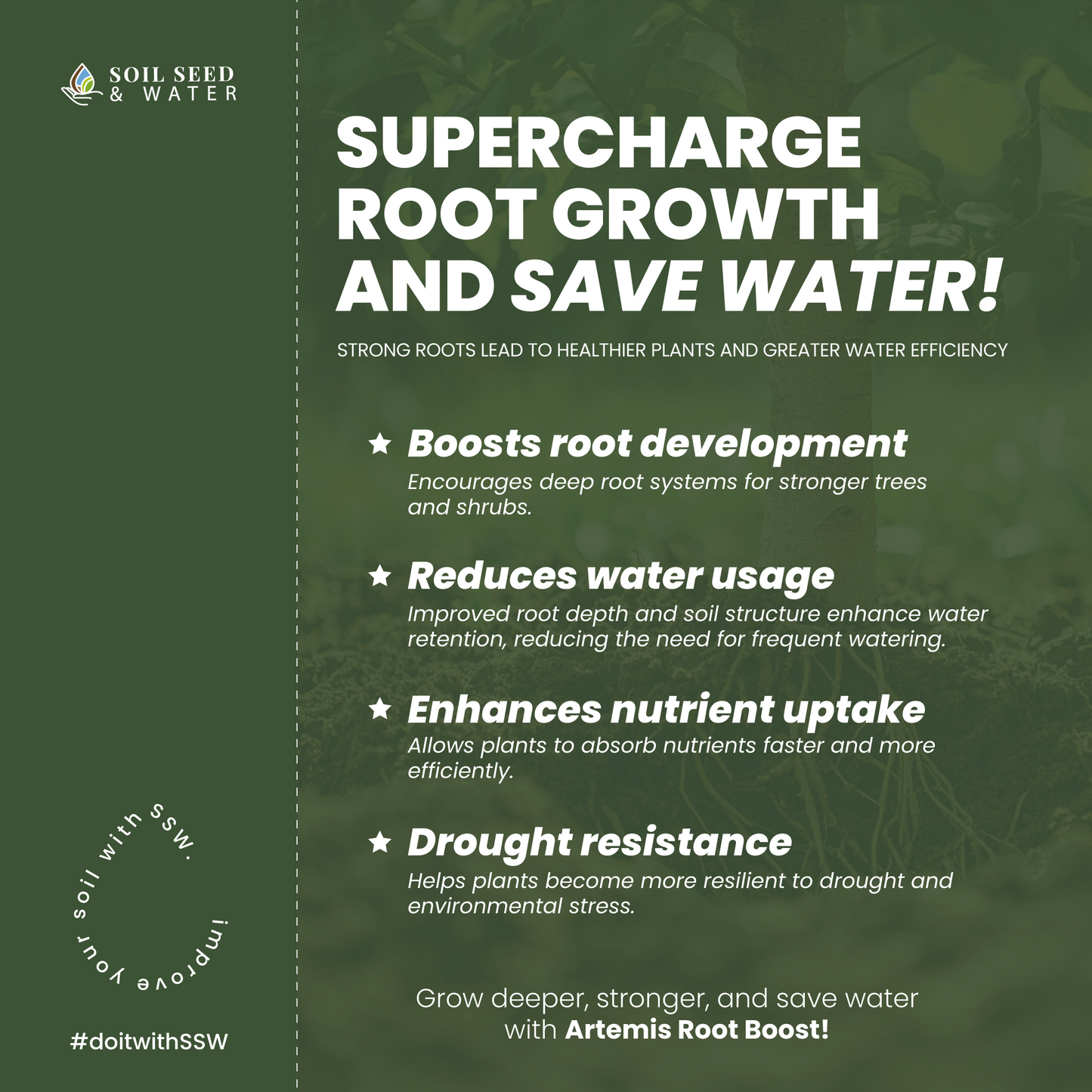 SOIL SEED & WATER

SUPERCHARGE ROOT GROWTH AND SAVE WATER!

STRONG ROOTS LEAD TO HEALTHIER PLANTS AND GREATER WATER EFFICIENCY

★ Boosts root development
Encourages deep root systems for stronger trees and shrubs.

★ Reduces water usage
Improved root depth and soil structure enhance water retention, reducing the need for frequent watering.

★ Enhances nutrient uptake
Allows plants to absorb nutrients faster and more efficiently.

★ Drought resistance
Helps plants become more resilient to drought and environmental stress.

Grow deeper, stronger, and save water with Artemis Root Boost!

improve your soil with SSW.

#doitwithSSW